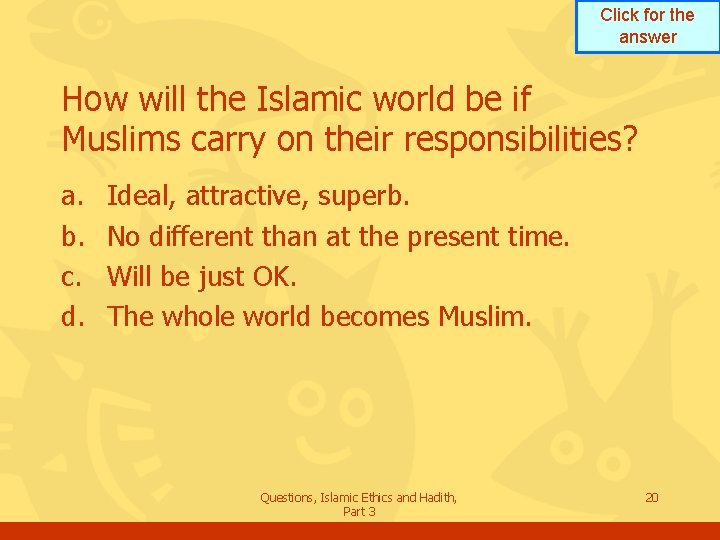 Click for the answer

How will the Islamic world be if Muslims carry on their responsibilities?

a. Ideal, attractive, superb.
b. No different than at the present time.
c. Will be just OK.
d. The whole world becomes Muslim.

Questions, Islamic Ethics and Hadith, Part 3

20